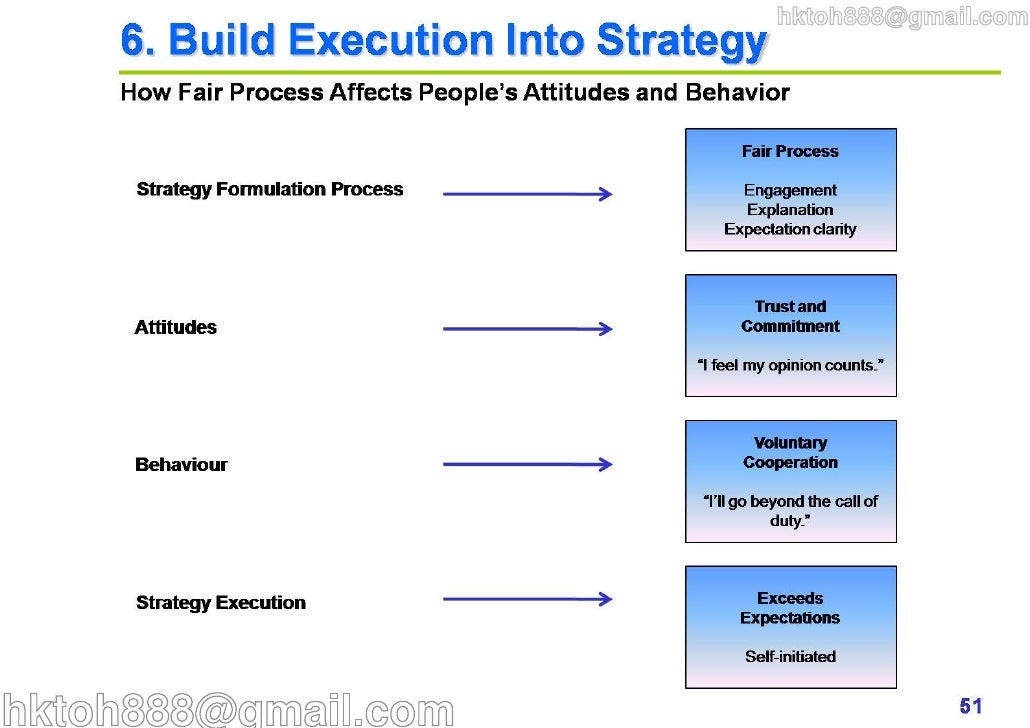 hktoh888@gmail.com

6. Build Execution Into Strategy

How Fair Process Affects People's Attitudes and Behavior

Strategy Formulation Process

Fair Process

Engagement
Explanation
Expectation clarity

Attitudes

Trust and Commitment

"I feel my opinion counts."

Behaviour

Voluntary Cooperation

"I'll go beyond the call of duty."

Strategy Execution

Exceeds Expectations

Self-initiated

hktoh888@gmail.com

51